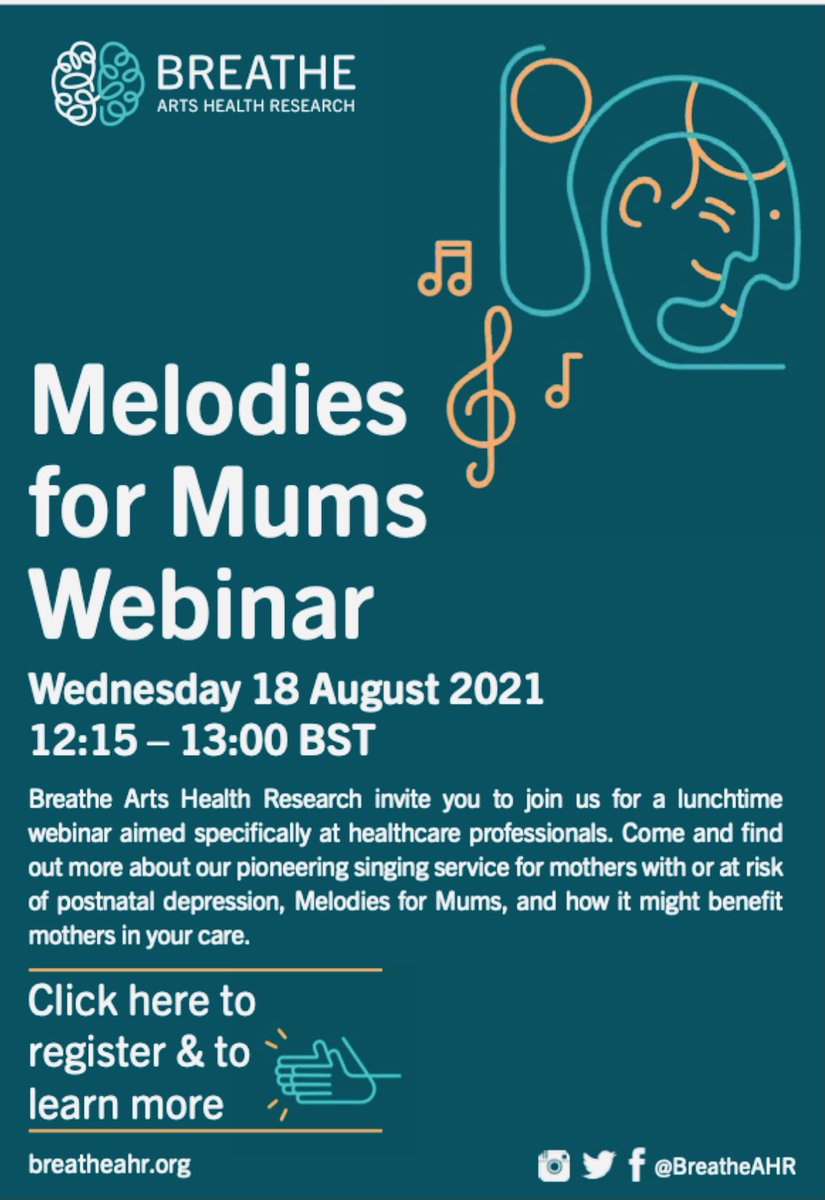 BREATHE
ARTS HEALTH RESEARCH

Melodies for Mums Webinar

Wednesday 18 August 2021
12:15 – 13:00 BST

Breathe Arts Health Research invite you to join us for a lunchtime webinar aimed specifically at healthcare professionals. Come and find out more about our pioneering singing service for mothers with or at risk of postnatal depression, Melodies for Mums, and how it might benefit mothers in your care.

Click here to register & to learn more

breatheahr.org

@BreatheAHR